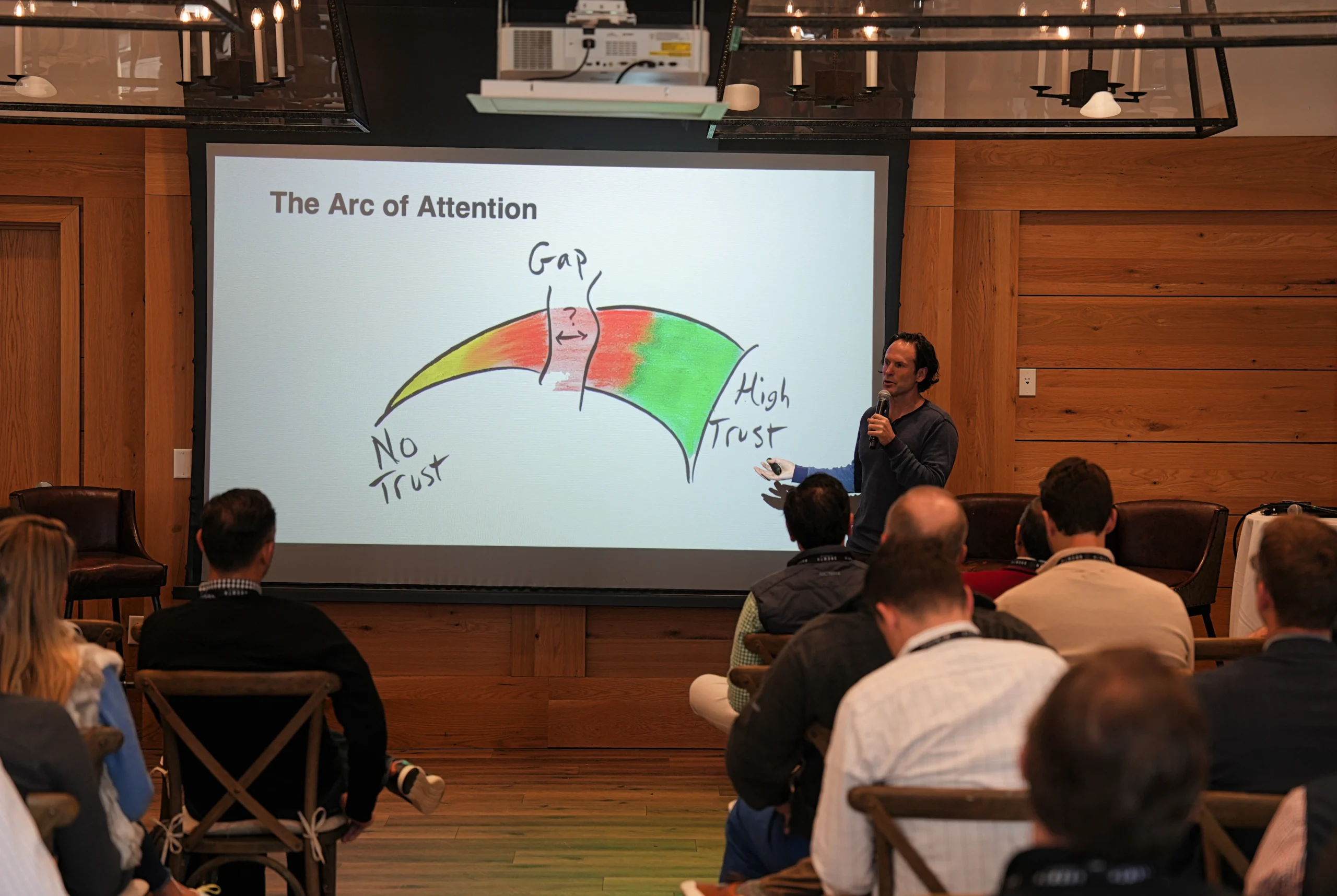 The Arc of Attention

Gap

?

No Trust

High Trust